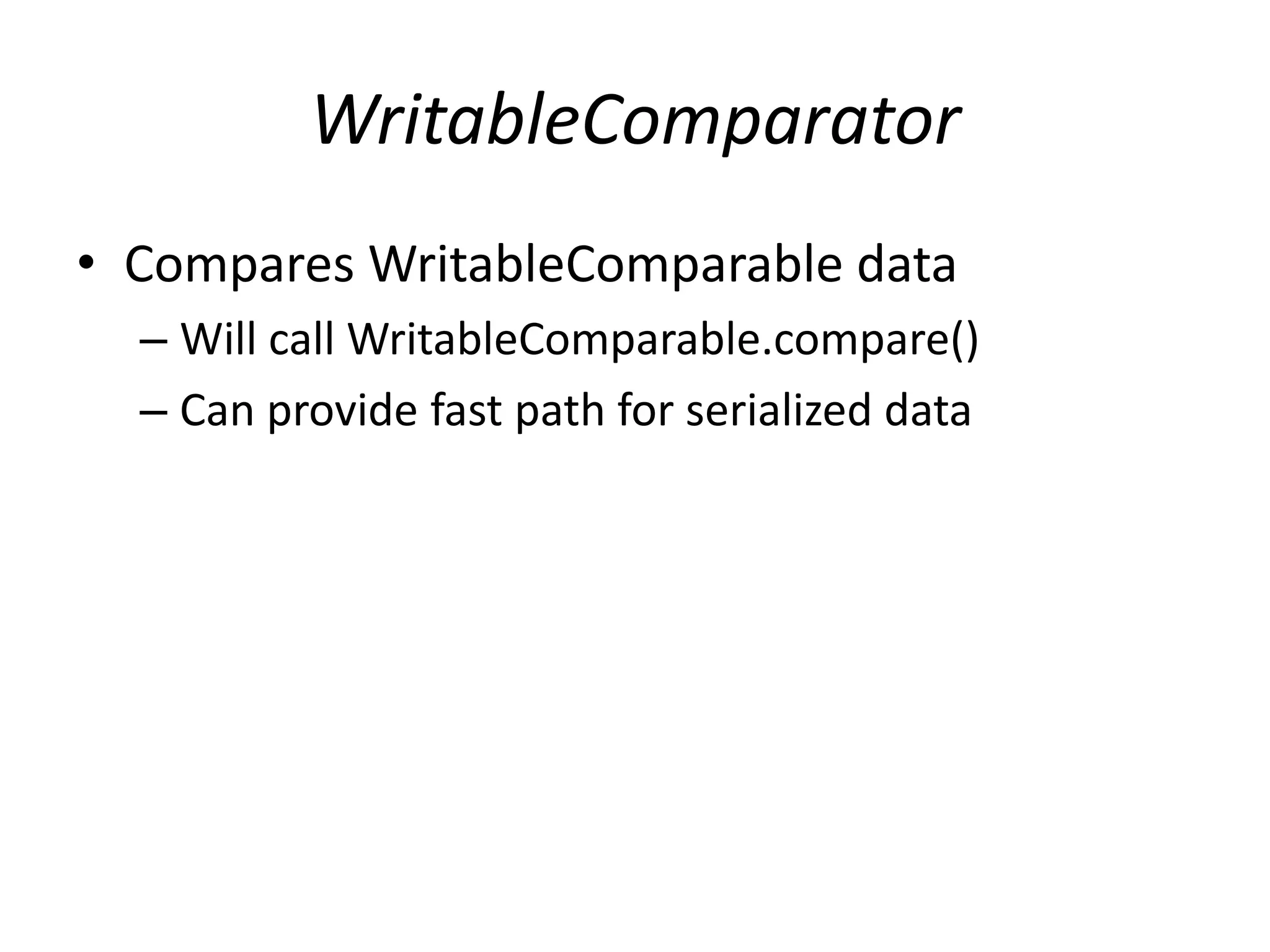 WritableComparator

• Compares WritableComparable data
– Will call WritableComparable.compare()
– Can provide fast path for serialized data